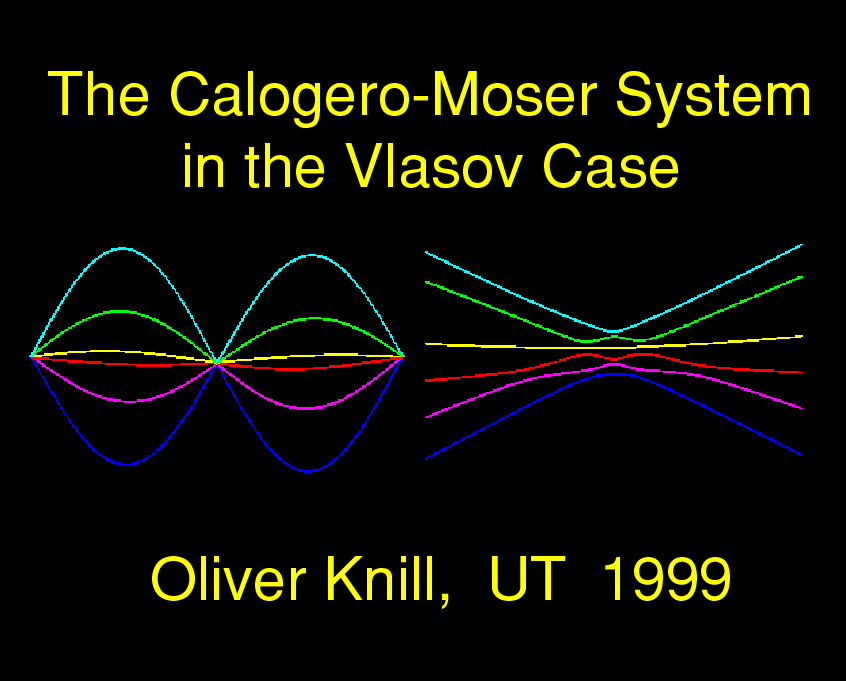 The Calogero-Moser System in the Vlasov Case

Oliver Knill, UT 1999